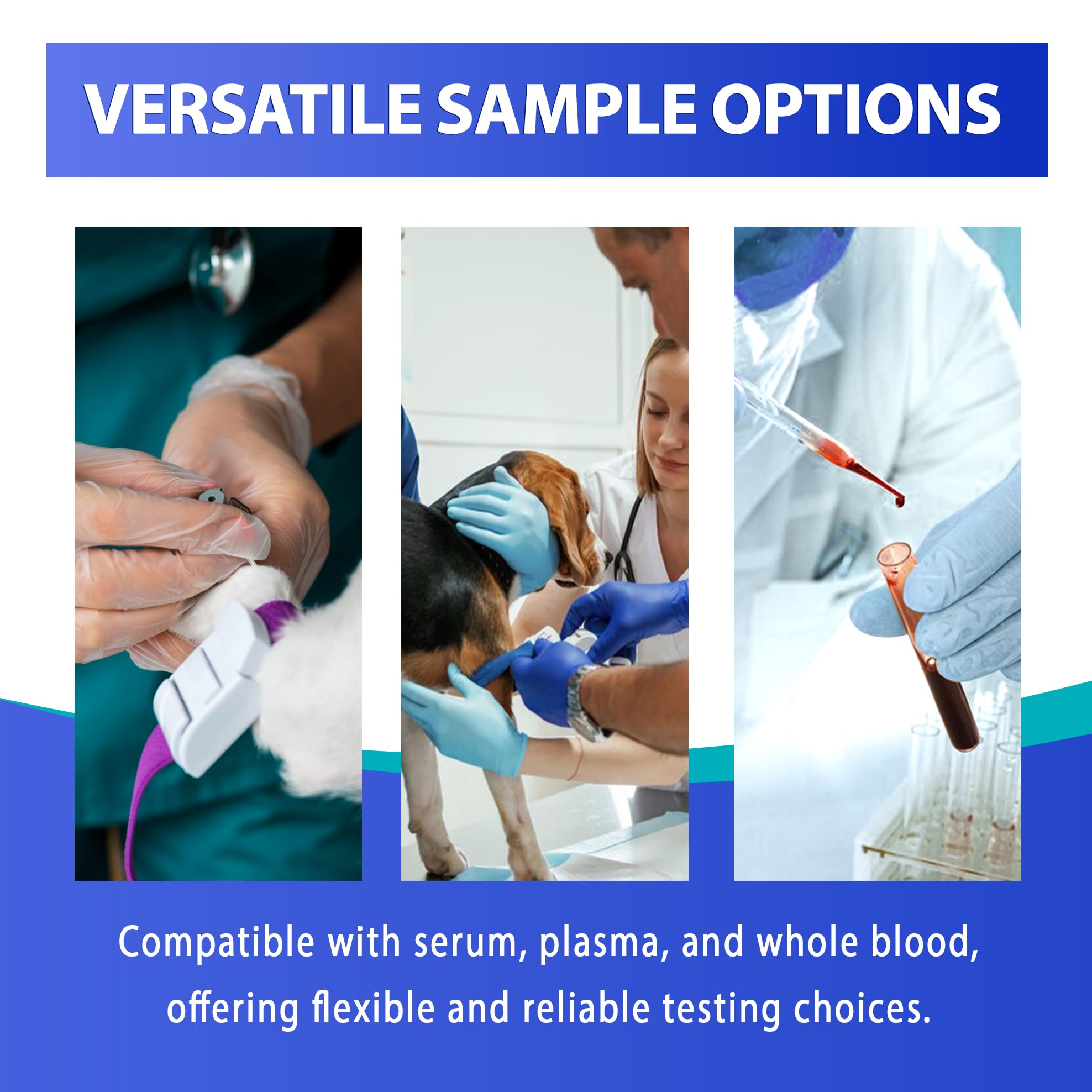 VERSATILE SAMPLE OPTIONS

Compatible with serum, plasma, and whole blood, offering flexible and reliable testing choices.